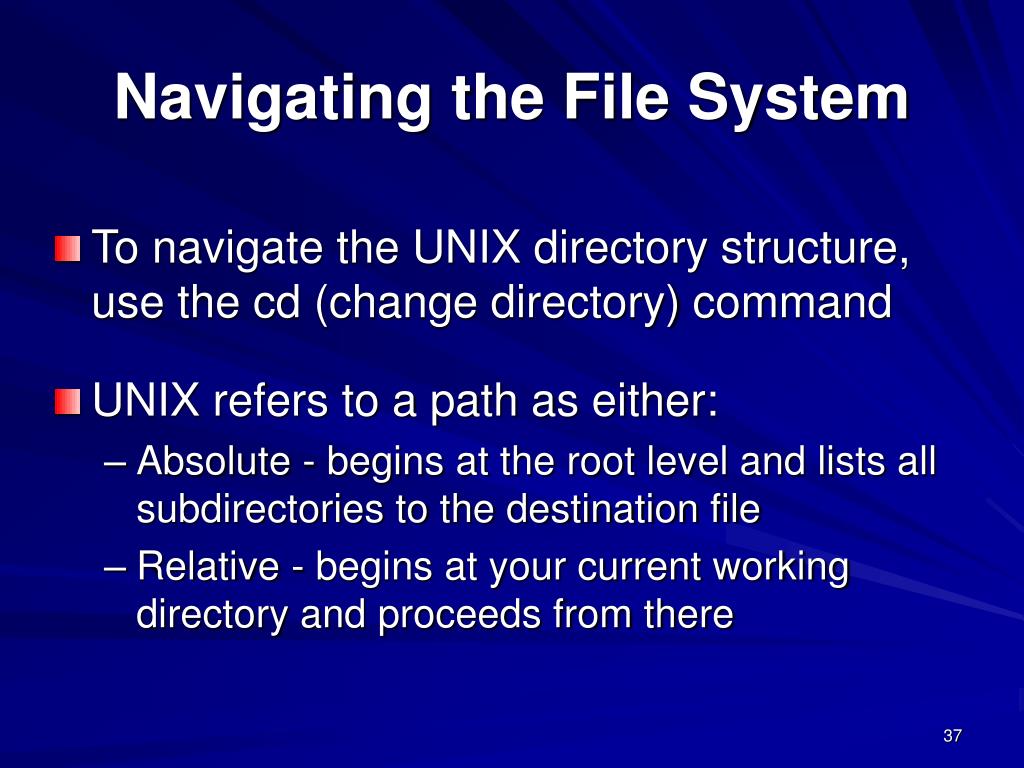 Navigating the File System

To navigate the UNIX directory structure, use the cd (change directory) command

UNIX refers to a path as either:

– Absolute - begins at the root level and lists all subdirectories to the destination file

– Relative - begins at your current working directory and proceeds from there

37